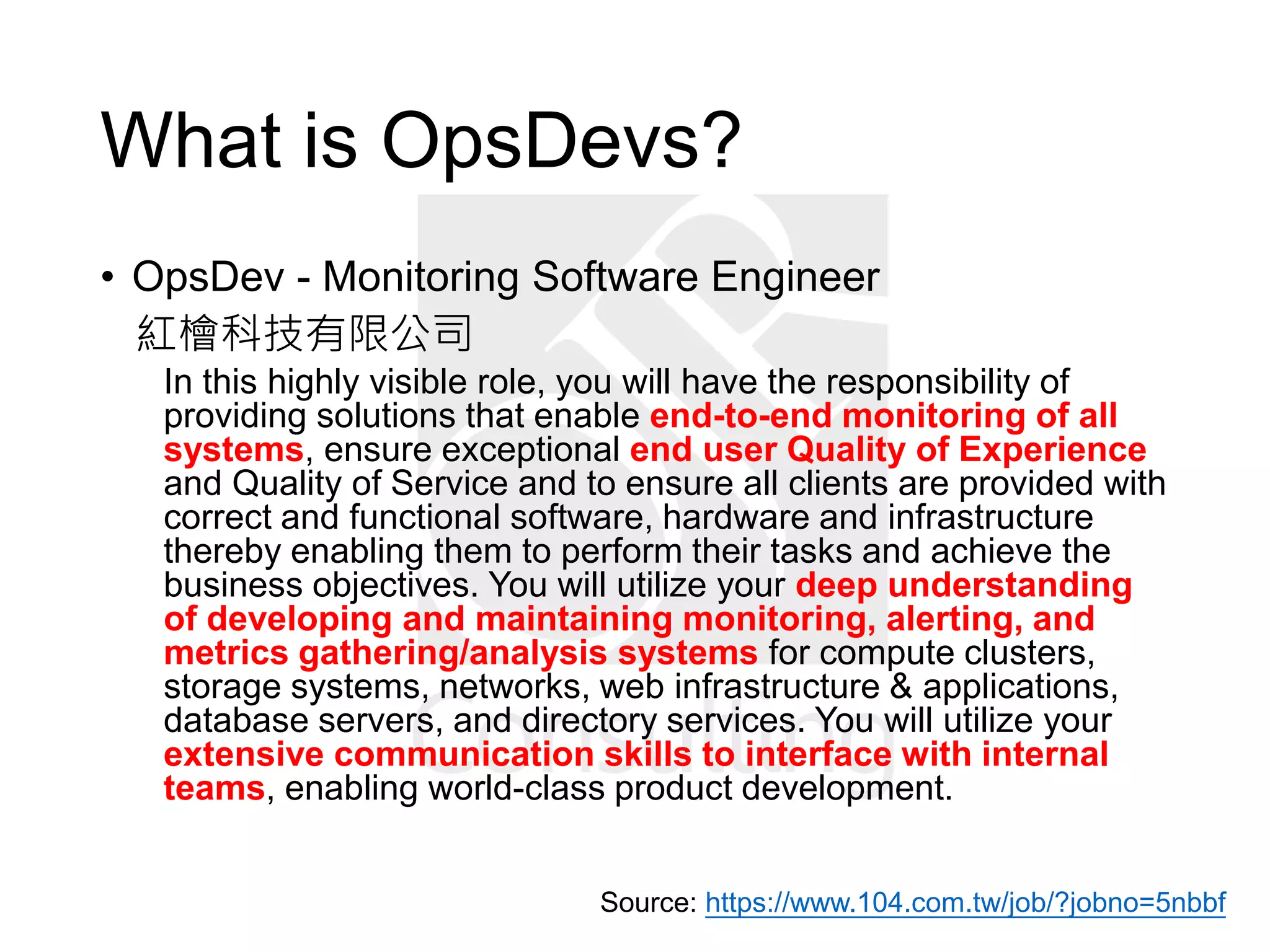 What is OpsDevs?

• OpsDev - Monitoring Software Engineer
紅檜科技有限公司

In this highly visible role, you will have the responsibility of providing solutions that enable end-to-end monitoring of all systems, ensure exceptional end user Quality of Experience and Quality of Service and to ensure all clients are provided with correct and functional software, hardware and infrastructure thereby enabling them to perform their tasks and achieve the business objectives. You will utilize your deep understanding of developing and maintaining monitoring, alerting, and metrics gathering/analysis systems for compute clusters, storage systems, networks, web infrastructure & applications, database servers, and directory services. You will utilize your extensive communication skills to interface with internal teams, enabling world-class product development.

Source: https://www.104.com.tw/job/?jobno=5nbbf